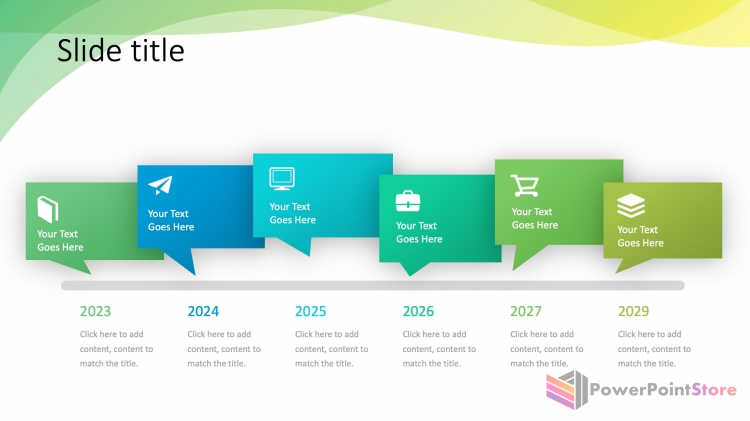 Slide title

Your Text Goes Here

Your Text Goes Here

Your Text Goes Here

Your Text Goes Here

Your Text Goes Here

Your Text Goes Here

2023

Click here to add content, content to match the title.

2024

Click here to add content, content to match the title.

2025

Click here to add content, content to match the title.

2026

Click here to add content, content to match the title.

2027

Click here to add content, content to match the title.

2029

Click here to add content, content to match the title.

PowerPointStore